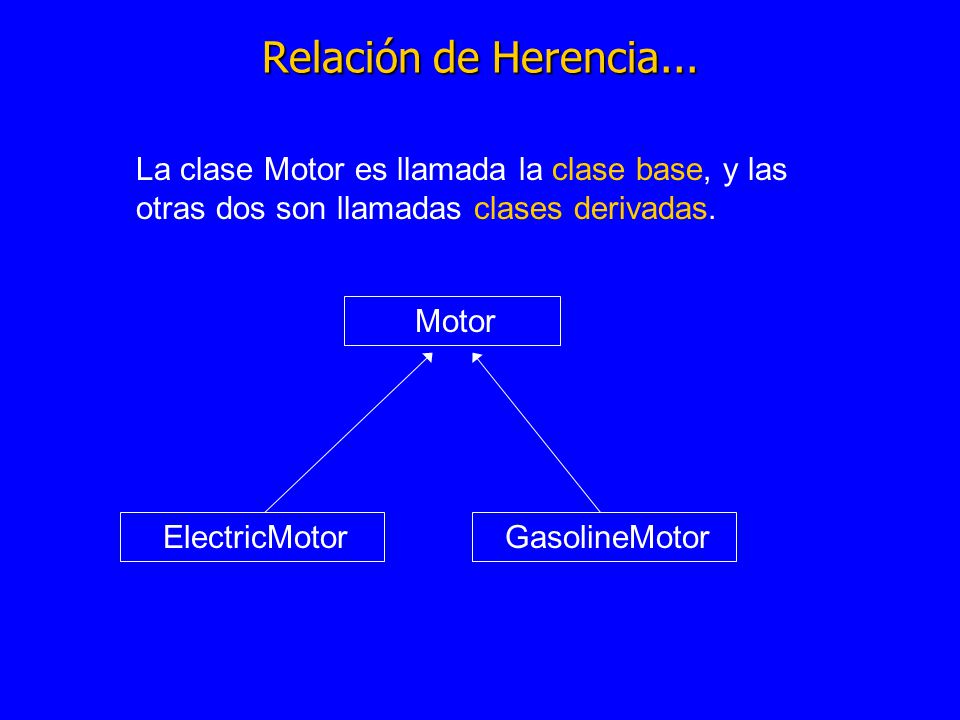 Relación de Herencia...

La clase Motor es llamada la clase base, y las otras dos son llamadas clases derivadas.

Motor

ElectricMotor

GasolineMotor